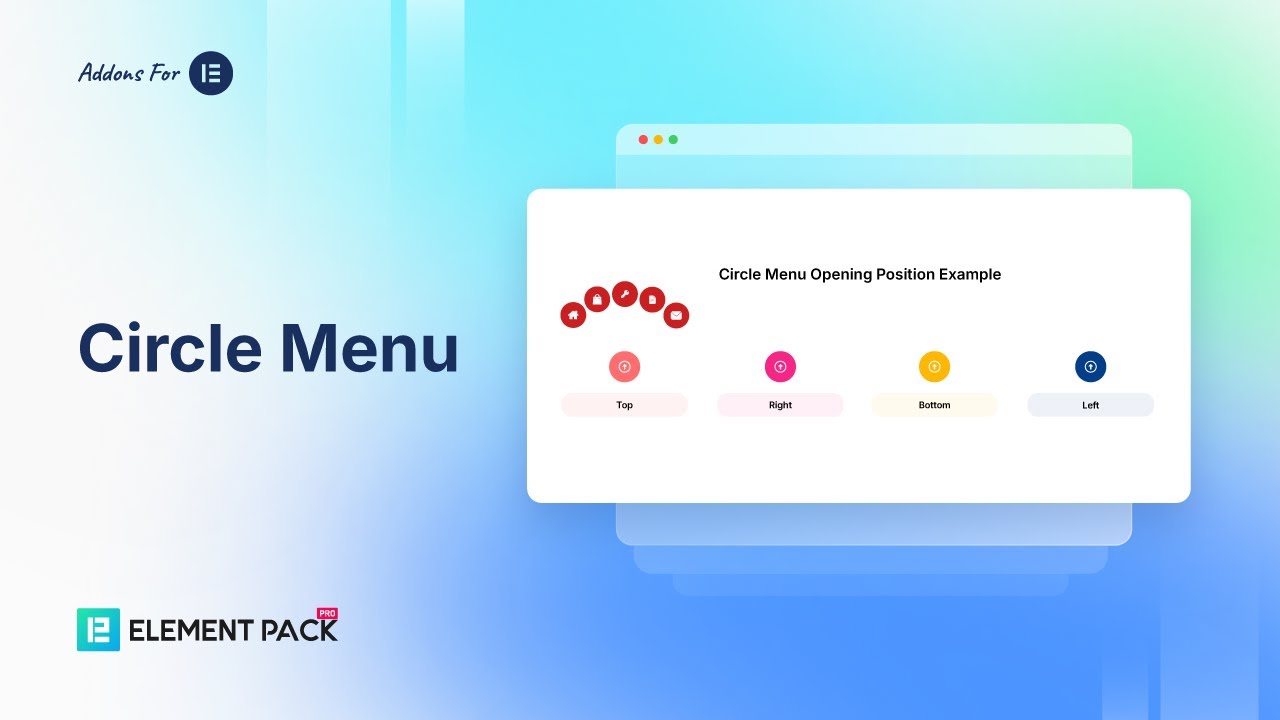 Addons For

Circle Menu

Circle Menu Opening Position Example

Top

Right

Bottom

Left

ELEMENT PACK PRO